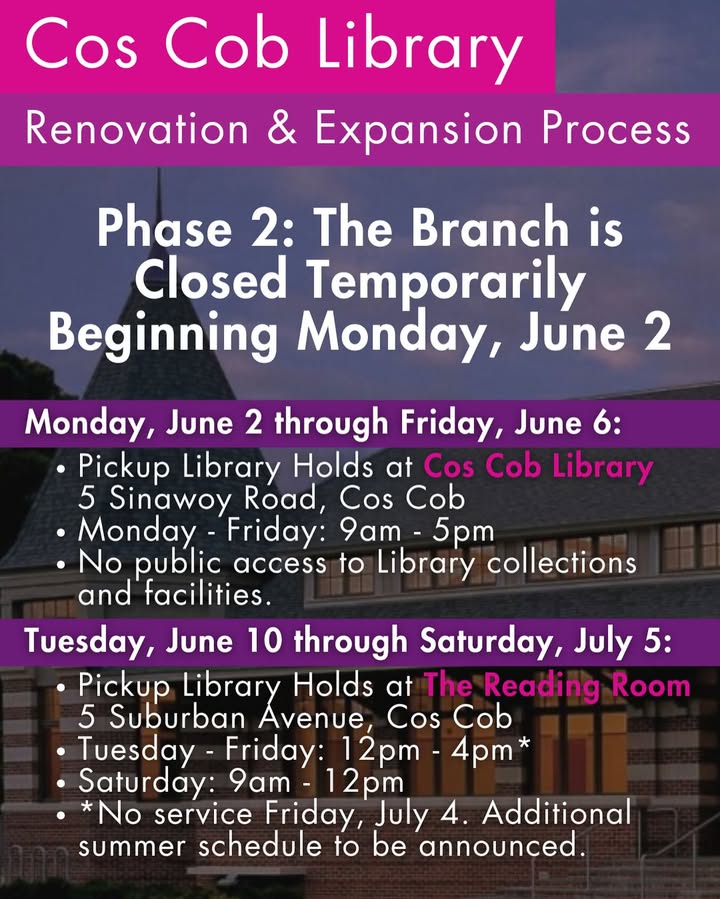 Cos Cob Library

Renovation & Expansion Process

Phase 2: The Branch is Closed Temporarily Beginning Monday, June 2

Monday, June 2 through Friday, June 6:

• Pickup Library Holds at Cos Cob Library 5 Sinawoy Road, Cos Cob
• Monday - Friday: 9am - 5pm
• No public access to Library collections and facilities.

Tuesday, June 10 through Saturday, July 5:

• Pickup Library Holds at The Reading Room 5 Suburban Avenue, Cos Cob
• Tuesday - Friday: 12pm - 4pm*
• Saturday: 9am - 12pm
• *No service Friday, July 4. Additional summer schedule to be announced.